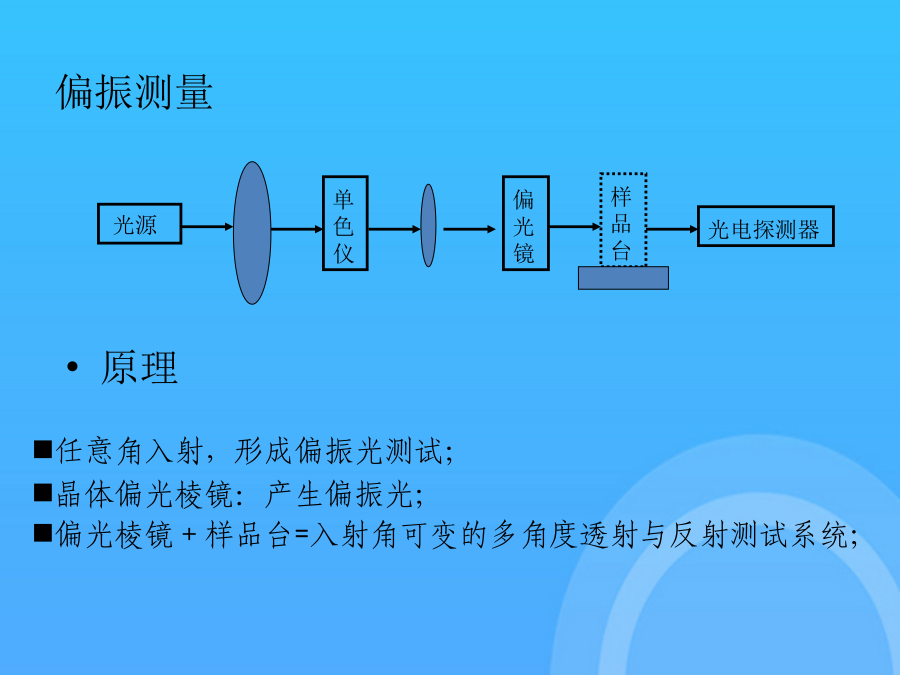 偏振测量

光源

单色仪

偏光镜

样品台

光电探测器

• 原理

■任意角入射，形成偏振光测试;

■晶体偏光棱镜：产生偏振光;

■偏光棱镜 + 样品台=入射角可变的多角度透射与反射测试系统;